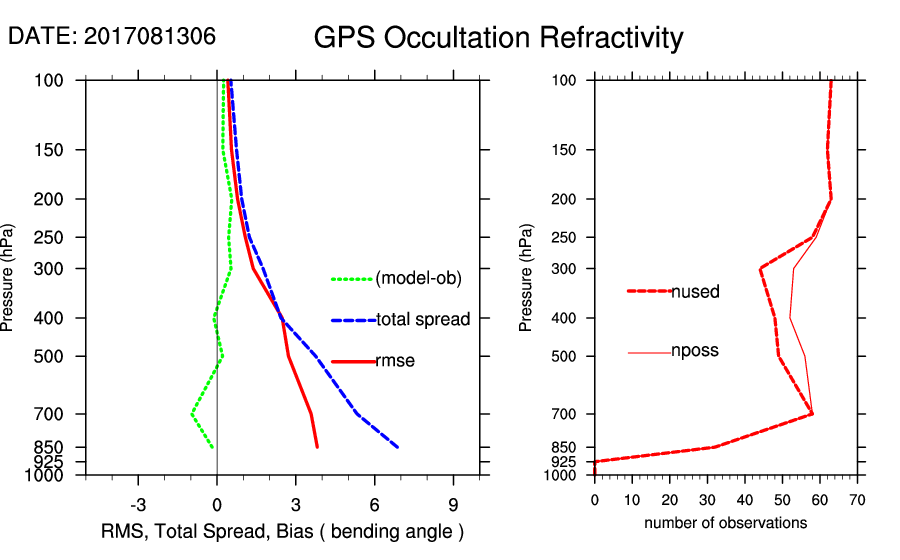 DATE: 2017081306

GPS Occultation Refractivity

Pressure (hPa)

100
150
200
250
300
400
500
700
850
925
1000

(model-ob)
total spread
rmse

-3 0 3 6 9

RMS, Total Spread, Bias ( bending angle )

Pressure (hPa)

100
150
200
250
300
400
500
700
850
925
1000

nused
nposs

0 10 20 30 40 50 60 70

number of observations